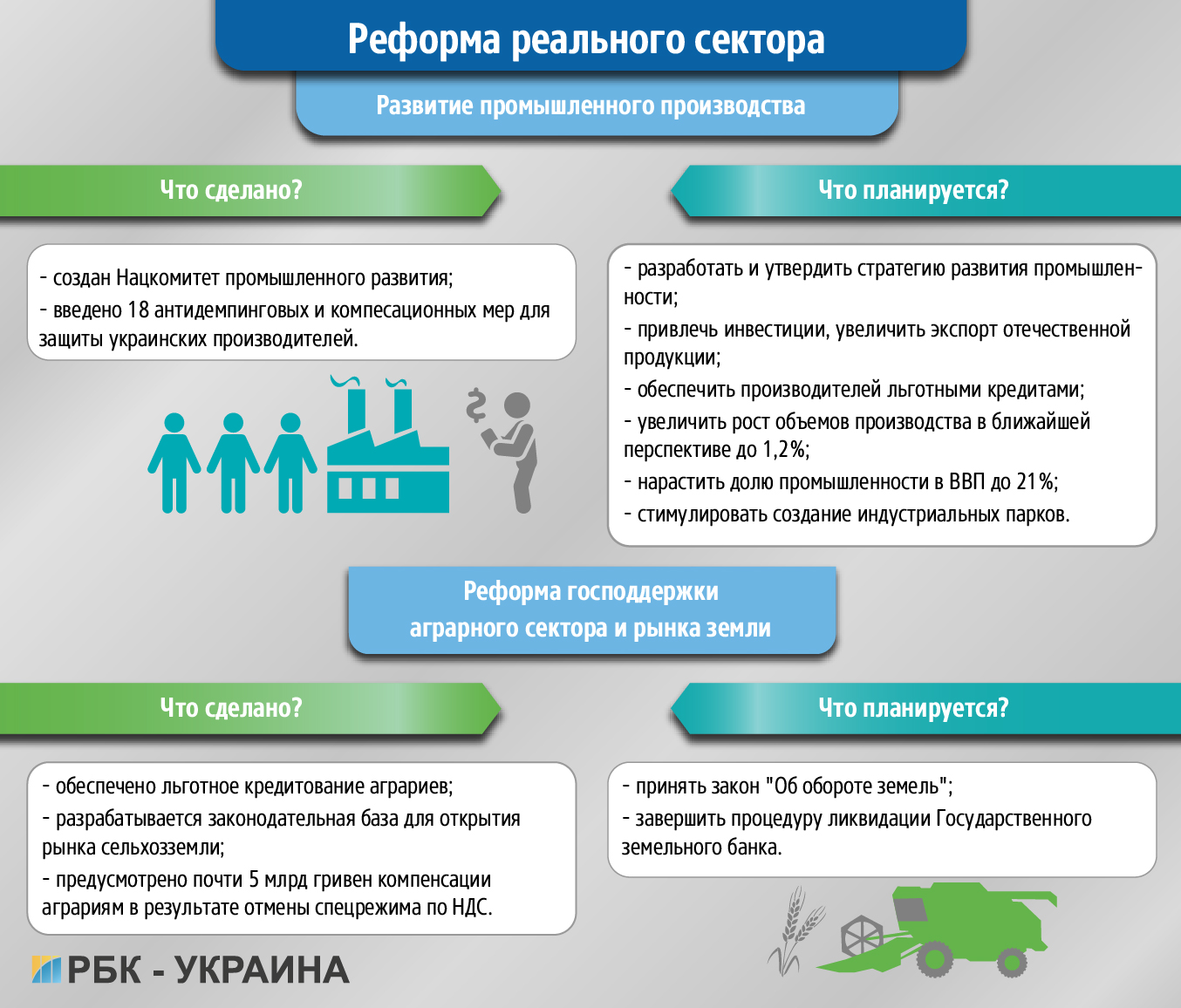 Реформа реального сектора

Развитие промышленного производства

Что сделано?

- создан Нацкомитет промышленного развития;
- введено 18 антидемпинговых и компесационных мер для защиты украинских производителей.

Что планируется?

- разработать и утвердить стратегию развития промышленности;
- привлечь инвестиции, увеличить экспорт отечественной продукции;
- обеспечить производителей льготными кредитами;
- увеличить рост объемов производства в ближайшей перспективе до 1,2%;
- нарастить долю промышленности в ВВП до 21%;
- стимулировать создание индустриальных парков.

Реформа господдержки аграрного сектора и рынка земли

Что сделано?

- обеспечено льготное кредитование аграриев;
- разрабатывается законодательная база для открытия рынка сельхозземли;
- предусмотрено почти 5 млрд гривен компенсации аграриям в результате отмены спецрежима по НДС.

Что планируется?

- принять закон "Об обороте земель";
- завершить процедуру ликвидации Государственного земельного банка.

РБК - УКРАИНА